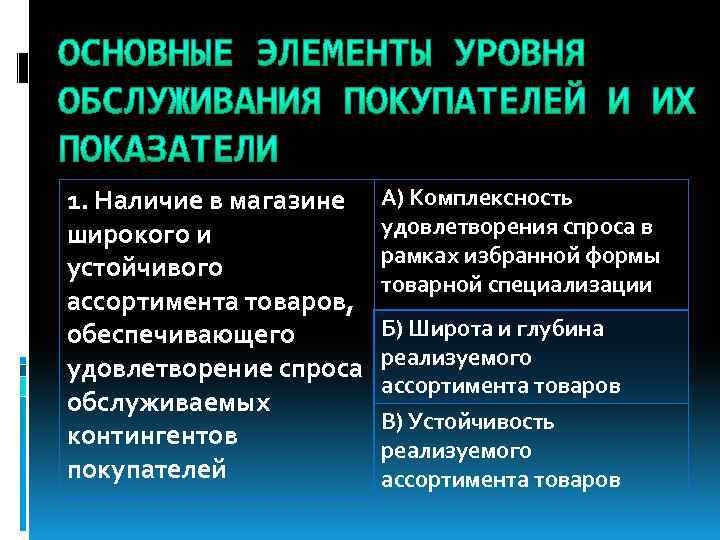 ОСНОВНЫЕ ЭЛЕМЕНТЫ УРОВНЯ ОБСЛУЖИВАНИЯ ПОКУПАТЕЛЕЙ И ИХ ПОКАЗАТЕЛИ

| 1. Наличие в магазине широкого и устойчивого ассортимента товаров, обеспечивающего удовлетворение спроса обслуживаемых контингентов покупателей | А) Комплексность удовлетворения спроса в рамках избранной формы товарной специализации |
|---|---|
| | Б) Широта и глубина реализуемого ассортимента товаров |
| | В) Устойчивость реализуемого ассортимента товаров |